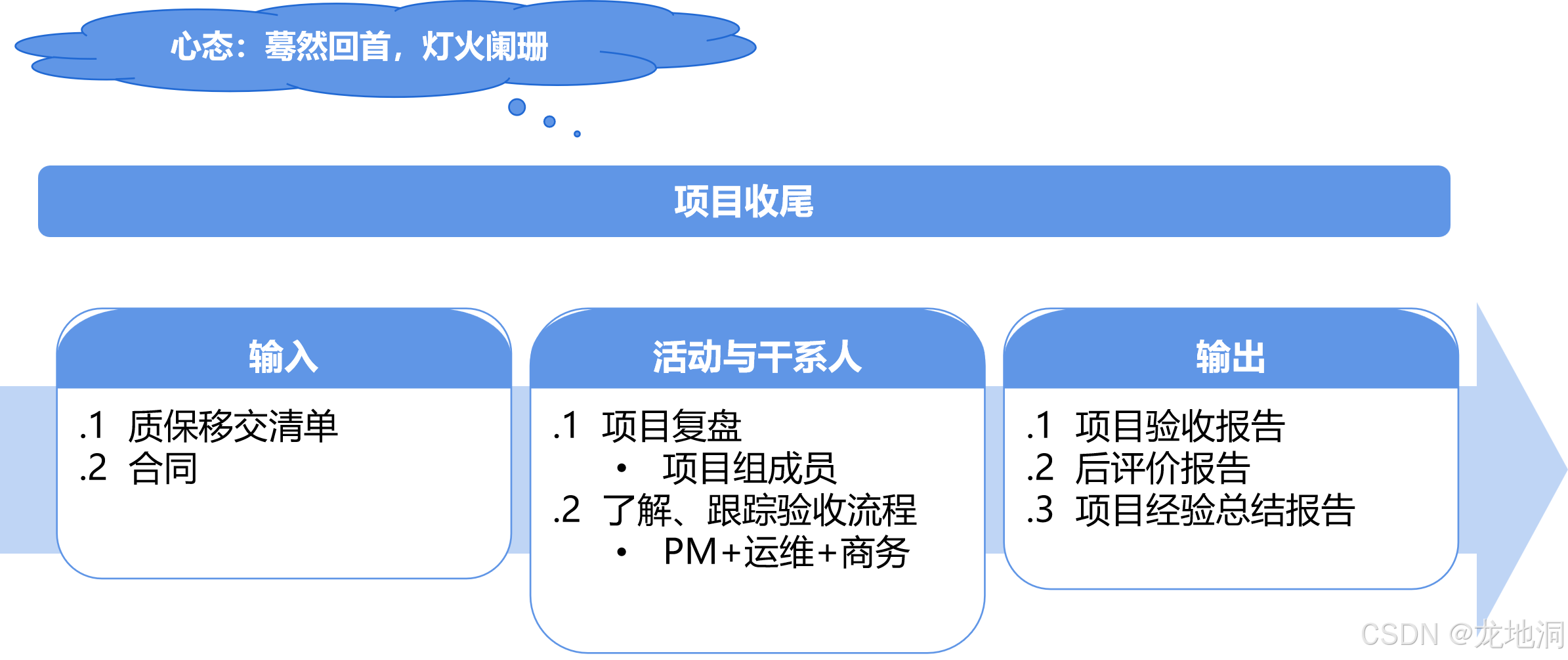 心态：蓦然回首，灯火阑珊

项目收尾

输入

.1 质保移交清单
.2 合同

活动与干系人

.1 项目复盘
• 项目组成员
.2 了解、跟踪验收流程
• PM+运维+商务

输出

.1 项目验收报告
.2 后评价报告
.3 项目经验总结报告

CSDN @龙地洞